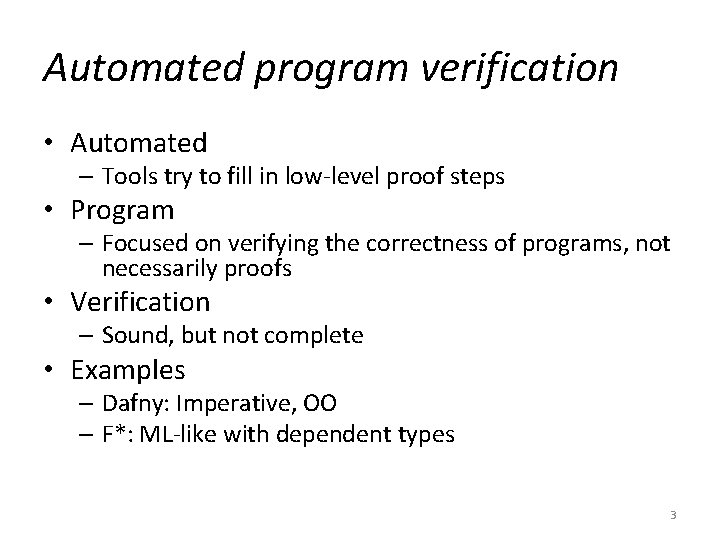 Automated program verification

• Automated
  – Tools try to fill in low-level proof steps
• Program
  – Focused on verifying the correctness of programs, not necessarily proofs
• Verification
  – Sound, but not complete
• Examples
  – Dafny: Imperative, OO
  – F*: ML-like with dependent types

3